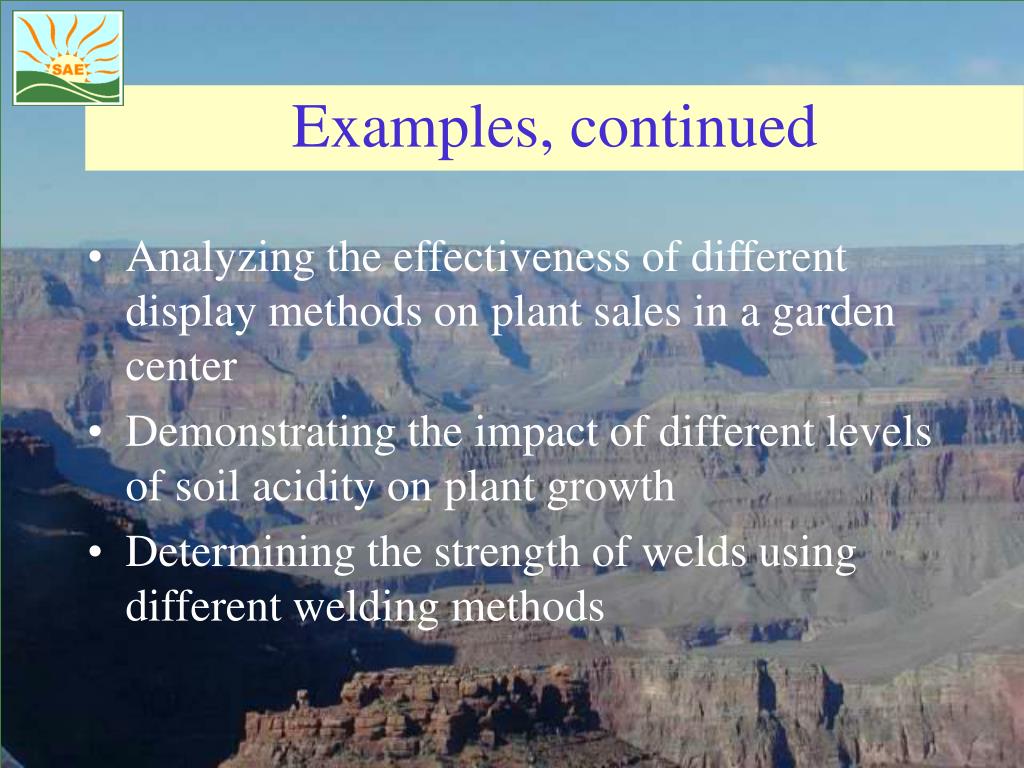 SAE

Examples, continued

• Analyzing the effectiveness of different display methods on plant sales in a garden center
• Demonstrating the impact of different levels of soil acidity on plant growth
• Determining the strength of welds using different welding methods